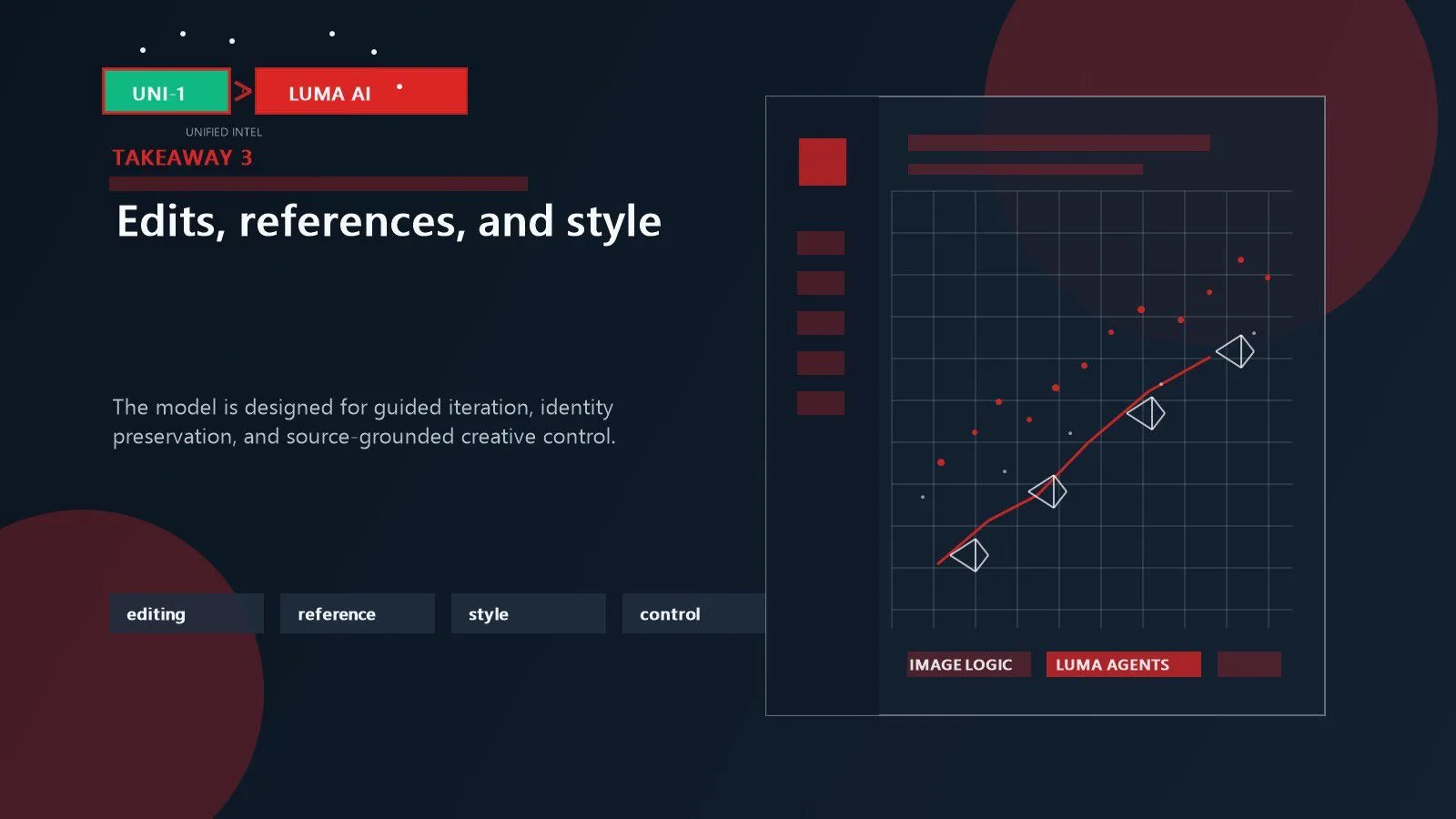 UNI-1 > LUMA AI

UNIFIED INTEL

TAKEAWAY 3

Edits, references, and style

The model is designed for guided iteration, identity preservation, and source-grounded creative control.

editing

reference

style

control

IMAGE LOGIC

LUMA AGENTS